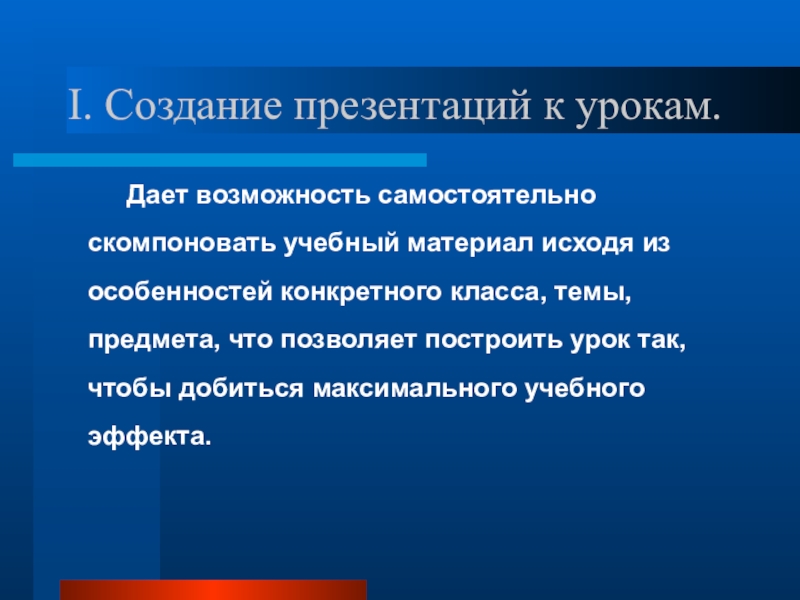 I. Создание презентаций к урокам.

Дает возможность самостоятельно скомпоновать учебный материал исходя из особенностей конкретного класса, темы, предмета, что позволяет построить урок так, чтобы добиться максимального учебного эффекта.